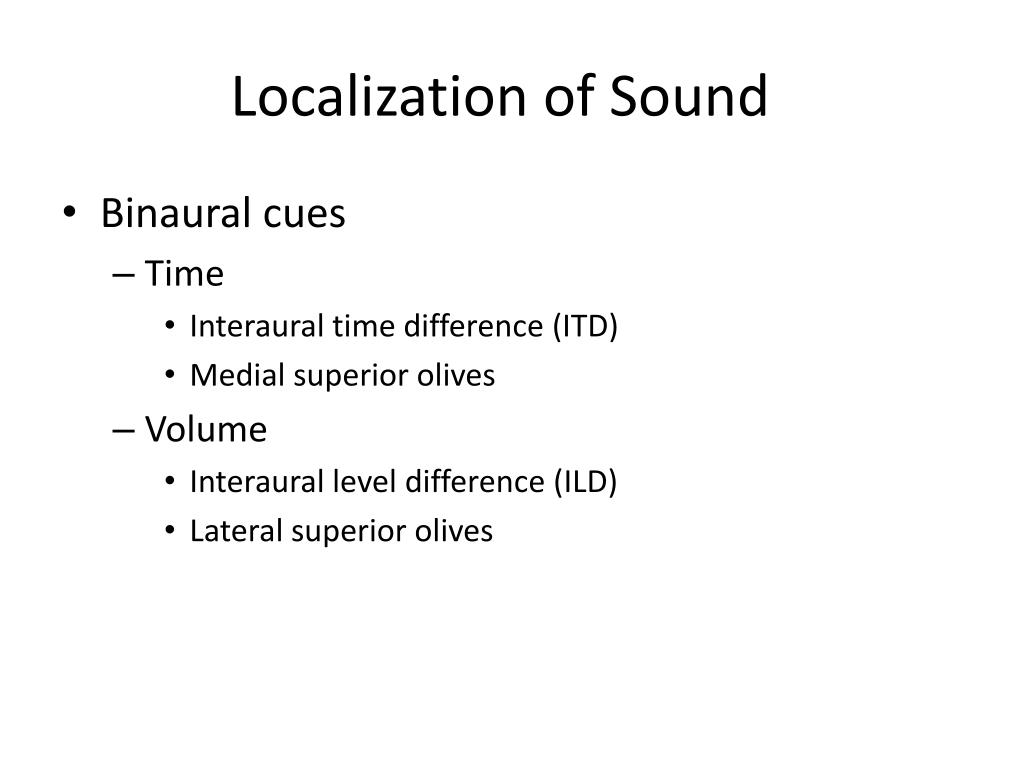 Localization of Sound

• Binaural cues
  – Time
    • Interaural time difference (ITD)
    • Medial superior olives
  – Volume
    • Interaural level difference (ILD)
    • Lateral superior olives